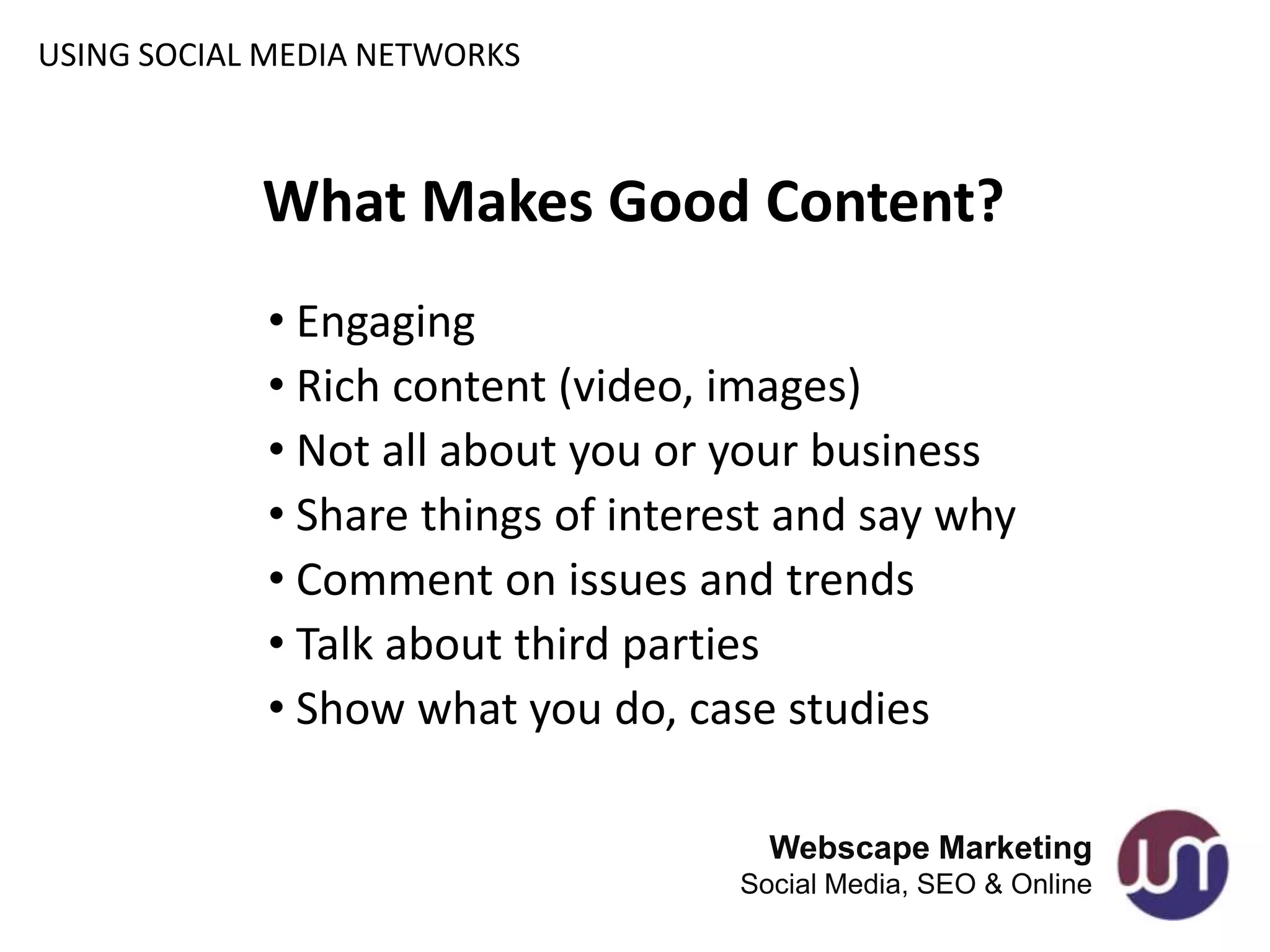 USING SOCIAL MEDIA NETWORKS

What Makes Good Content?

• Engaging
• Rich content (video, images)
• Not all about you or your business
• Share things of interest and say why
• Comment on issues and trends
• Talk about third parties
• Show what you do, case studies

Webscape Marketing
Social Media, SEO & Online